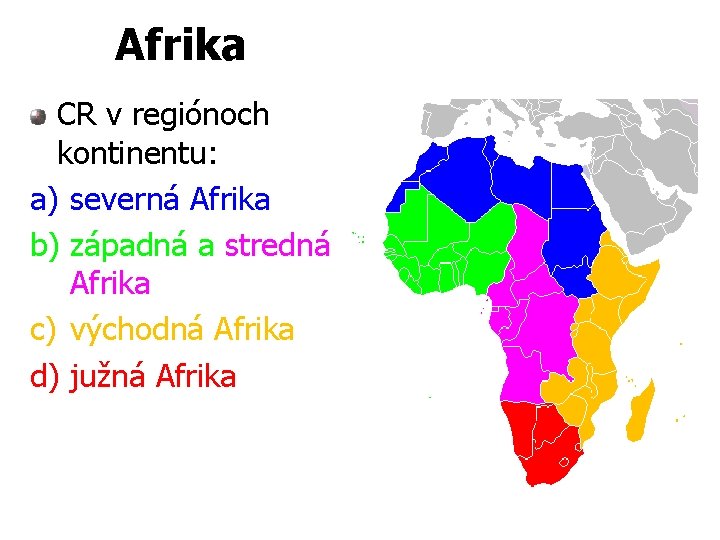 Afrika

CR v regiónoch kontinentu:

a) severná Afrika

b) západná a stredná Afrika

c) východná Afrika

d) južná Afrika